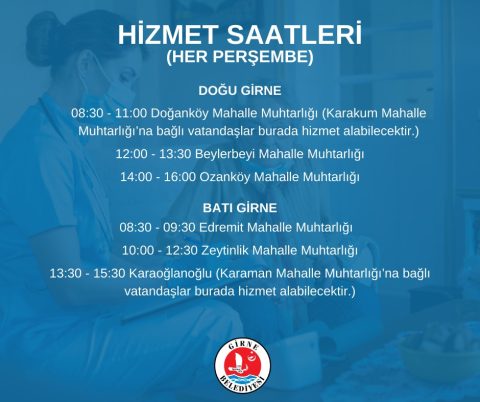 HİZMET SAATLERİ
(HER PERŞEMBE)

DOĞU GİRNE

08:30 - 11:00 Doğanköy Mahalle Muhtarlığı (Karakum Mahalle Muhtarlığı'na bağlı vatandaşlar burada hizmet alabilecektir.)

12:00 - 13:30 Beylerbeyi Mahalle Muhtarlığı

14:00 - 16:00 Ozanköy Mahalle Muhtarlığı

BATI GİRNE

08:30 - 09:30 Edremit Mahalle Muhtarlığı

10:00 - 12:30 Zeytinlik Mahalle Muhtarlığı

13:30 - 15:30 Karaoğlanoğlu (Karaman Mahalle Muhtarlığı'na bağlı vatandaşlar burada hizmet alabilecektir.)

GİRNE BELEDİYESİ